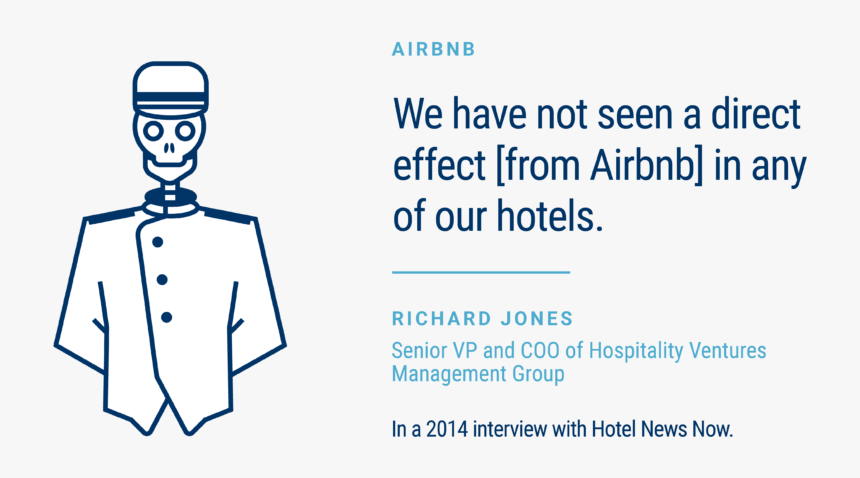 AIRBNB

We have not seen a direct effect [from Airbnb] in any of our hotels.

RICHARD JONES

Senior VP and COO of Hospitality Ventures Management Group

In a 2014 interview with Hotel News Now.